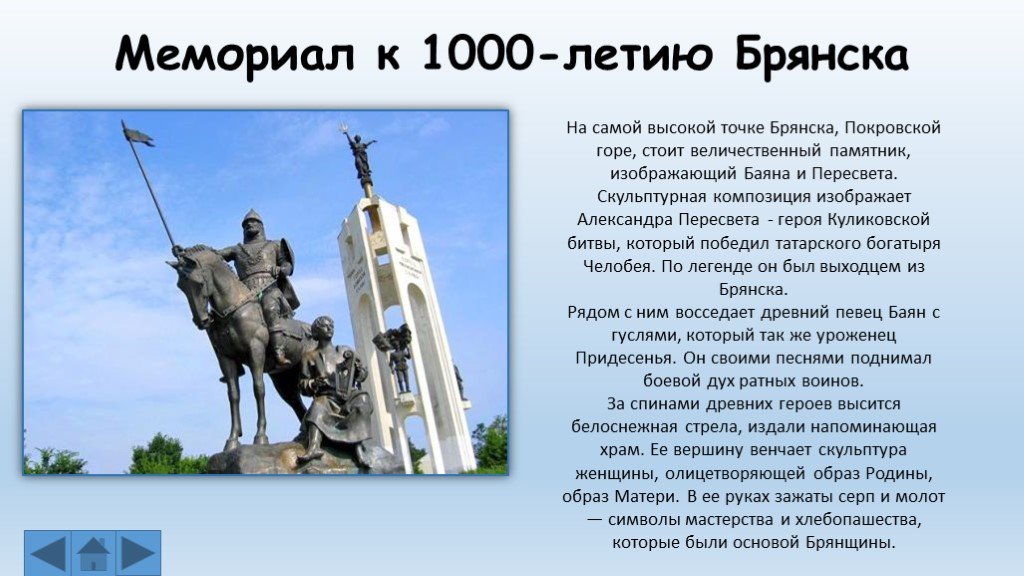 Мемориал к 1000-летию Брянска

На самой высокой точке Брянска, Покровской горе, стоит величественный памятник, изображающий Баяна и Пересвета.
Скульптурная композиция изображает Александра Пересвета - героя Куликовской битвы, который победил татарского богатыря Челобея. По легенде он был выходцем из Брянска.
Рядом с ним восседает древний певец Баян с гуслями, который так же уроженец Придесенья. Он своими песнями поднимал боевой дух ратных воинов.
За спинами древних героев высится белоснежная стрела, издали напоминающая храм. Ее вершину венчает скульптура женщины, олицетворяющей образ Родины, образ Матери. В ее руках зажаты серп и молот — символы мастерства и хлебопашества, которые были основой Брянщины.